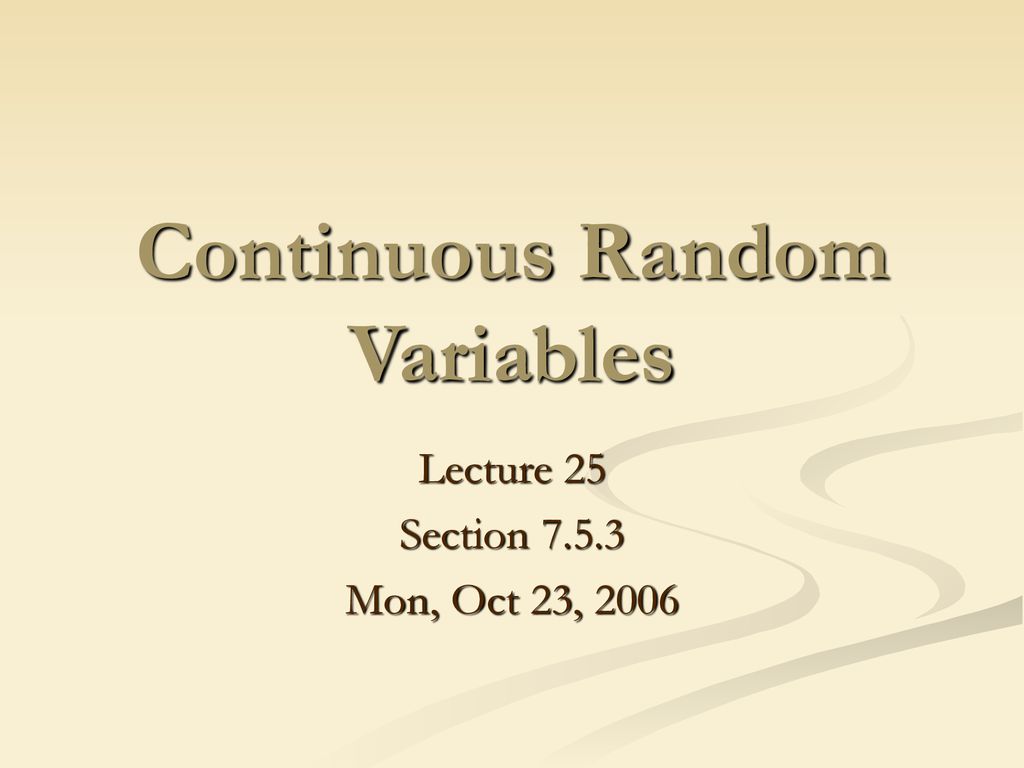 Continuous Random Variables

Lecture 25

Section 7.5.3

Mon, Oct 23, 2006